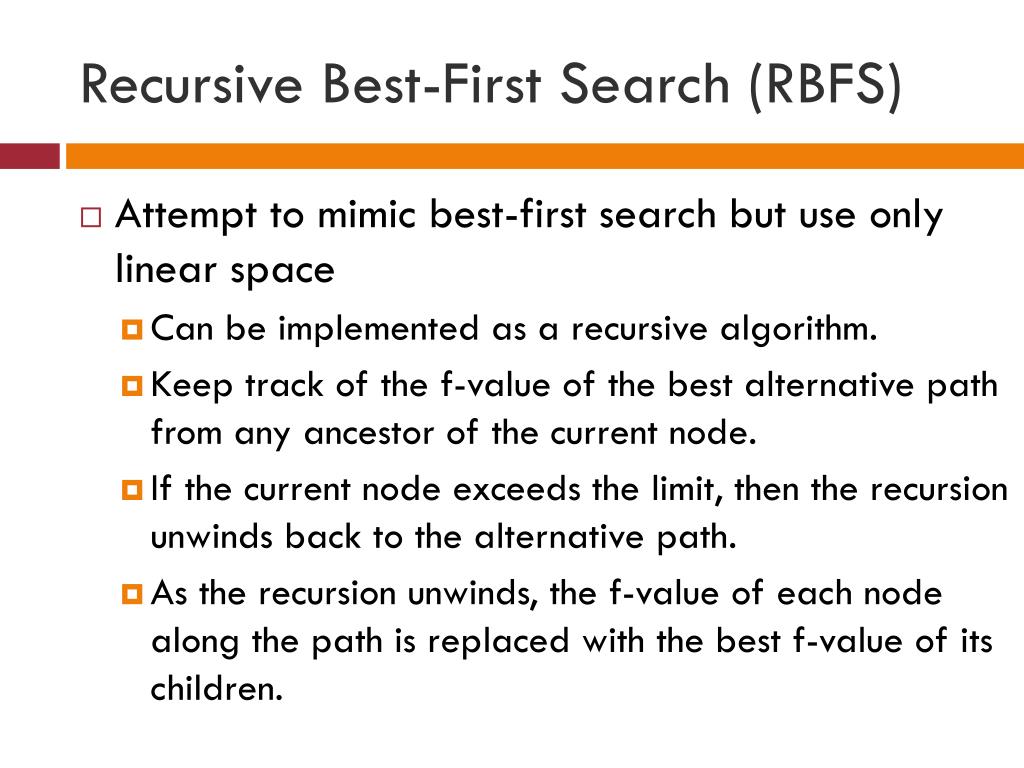 Recursive Best-First Search (RBFS)

Attempt to mimic best-first search but use only linear space

Can be implemented as a recursive algorithm.

Keep track of the f-value of the best alternative path from any ancestor of the current node.

If the current node exceeds the limit, then the recursion unwinds back to the alternative path.

As the recursion unwinds, the f-value of each node along the path is replaced with the best f-value of its children.